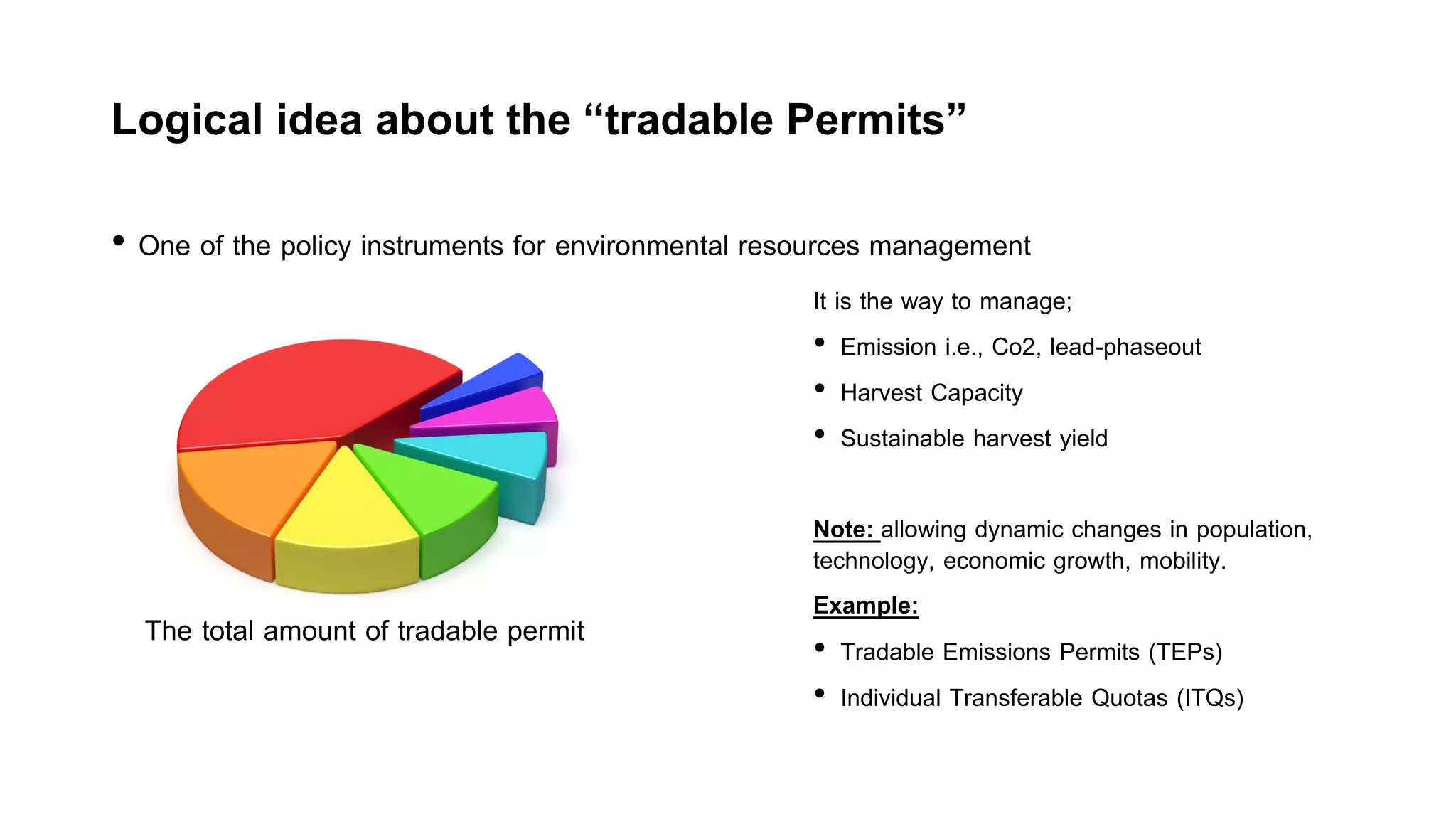 Logical idea about the “tradable Permits”

• One of the policy instruments for environmental resources management

The total amount of tradable permit

It is the way to manage;

• Emission i.e., Co2, lead-phaseout
• Harvest Capacity
• Sustainable harvest yield

Note: allowing dynamic changes in population, technology, economic growth, mobility.

Example:

• Tradable Emissions Permits (TEPs)
• Individual Transferable Quotas (ITQs)